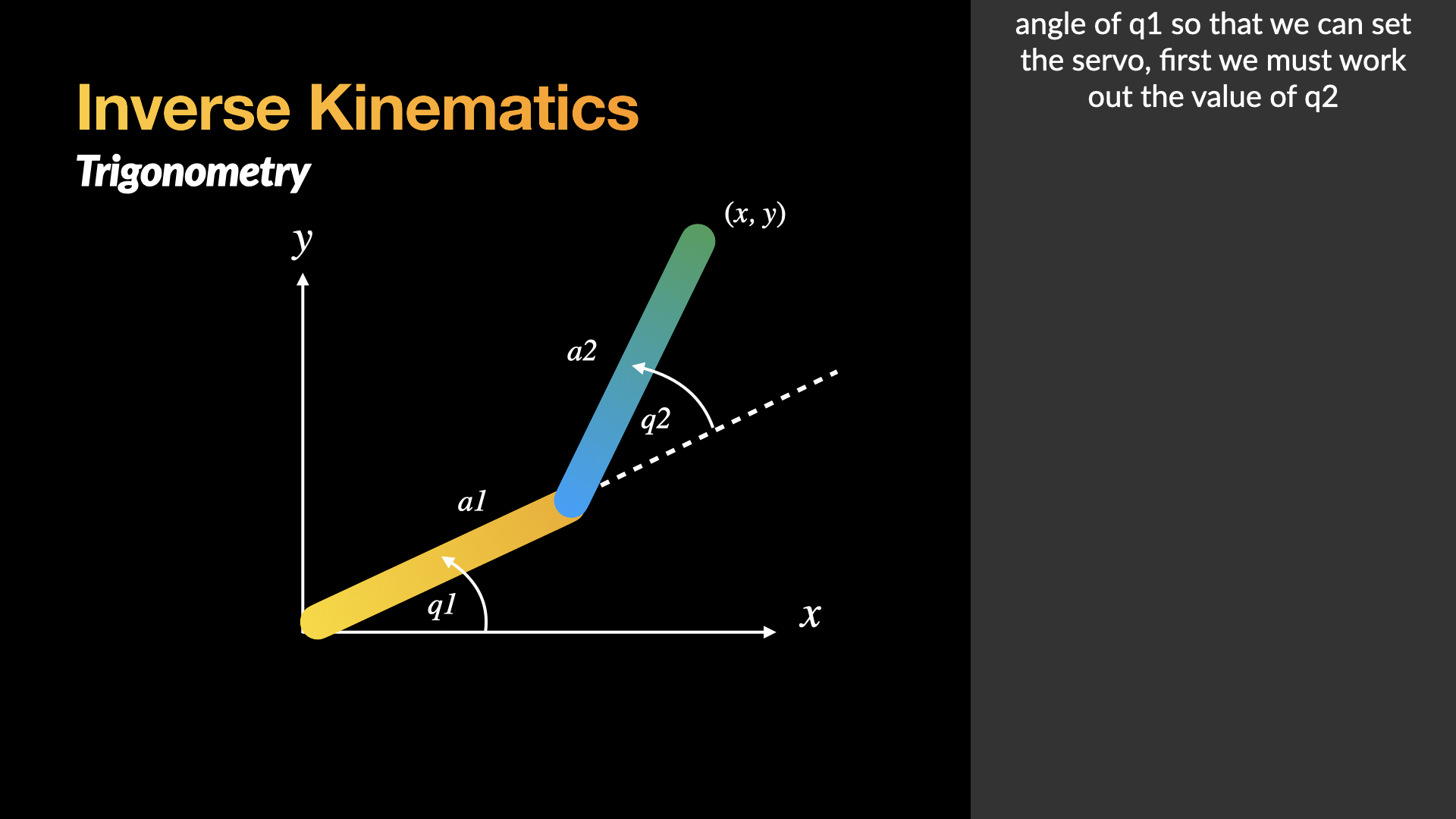 Inverse Kinematics

Trigonometry

$(x, y)$

$y$

$a2$

$q2$

$a1$

$q1$

$x$

angle of q1 so that we can set the servo, first we must work out the value of q2